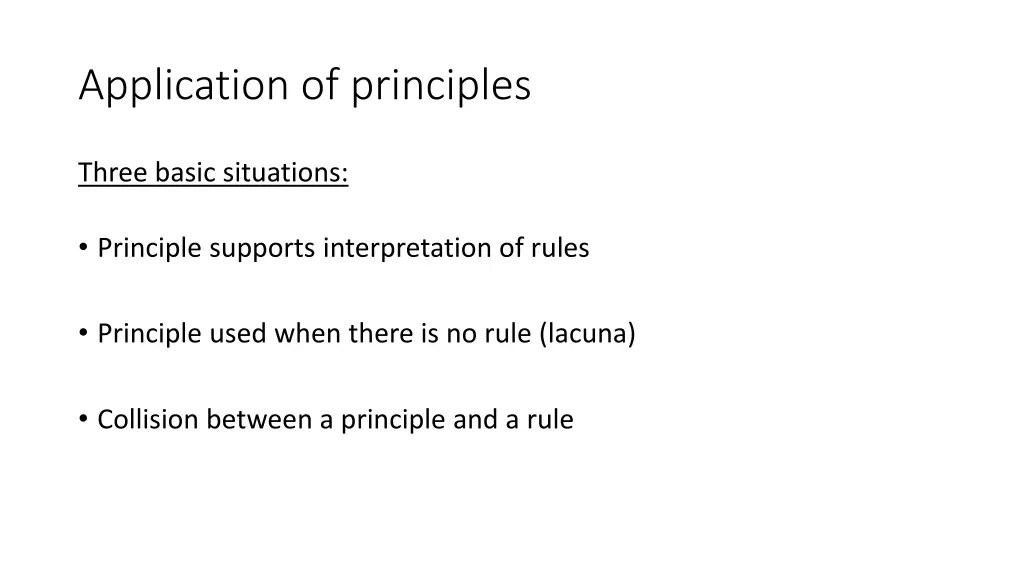 Application of principles

Three basic situations:

• Principle supports interpretation of rules

• Principle used when there is no rule (lacuna)

• Collision between a principle and a rule